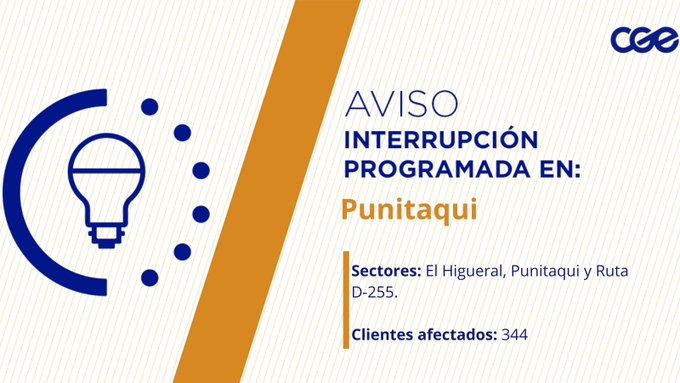 CGE

AVISO
INTERRUPCIÓN PROGRAMADA EN:

Punitaqui

Sectores: El Higueral, Punitaqui y Ruta D-255.

Clientes afectados: 344